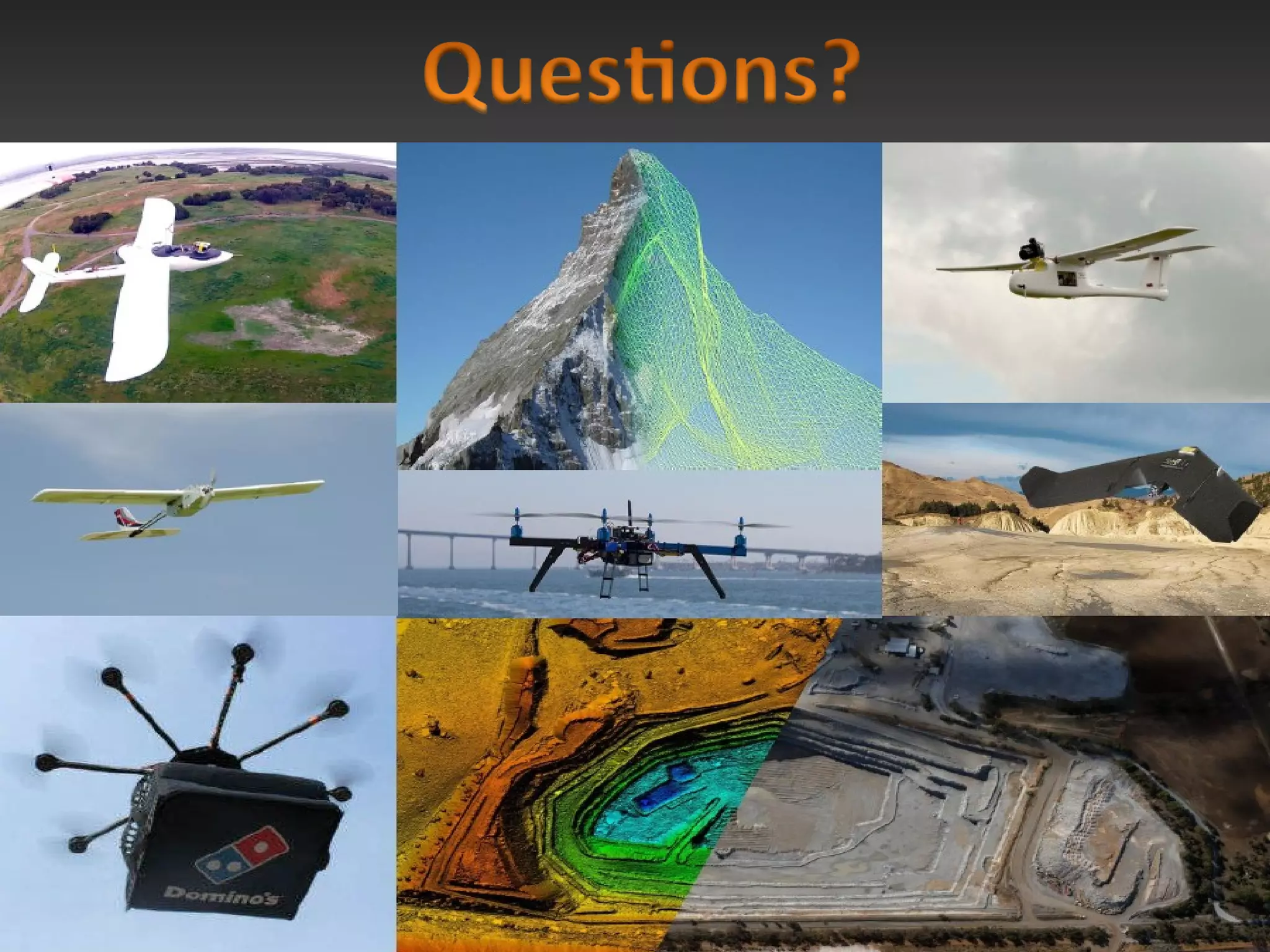 Questions?

Domino's